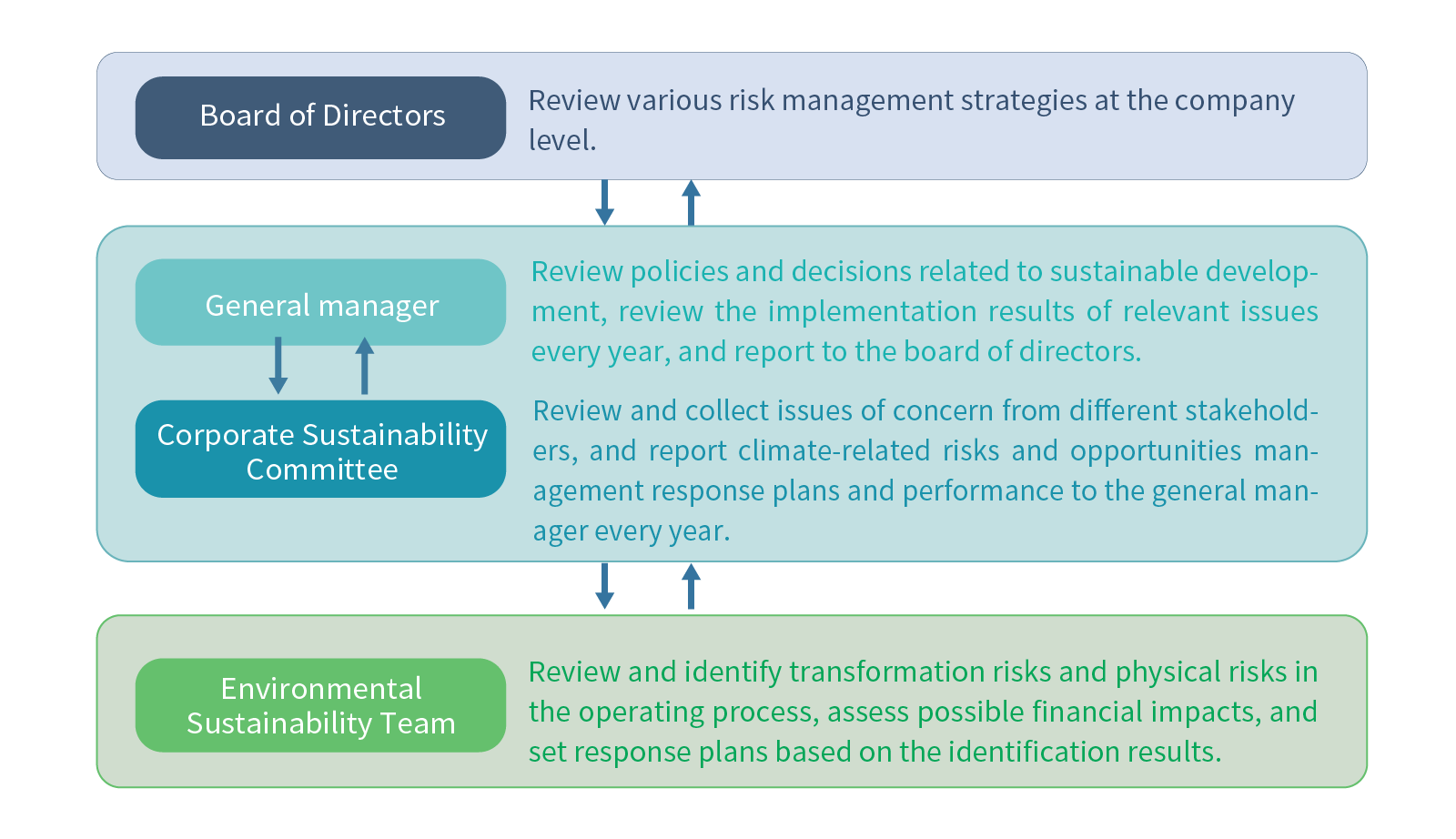 Board of Directors

Review various risk management strategies at the company level.

General manager

Review policies and decisions related to sustainable development, review the implementation results of relevant issues every year, and report to the board of directors.

Corporate Sustainability Committee

Review and collect issues of concern from different stakeholders, and report climate-related risks and opportunities management response plans and performance to the general manager every year.

Environmental Sustainability Team

Review and identify transformation risks and physical risks in the operating process, assess possible financial impacts, and set response plans based on the identification results.